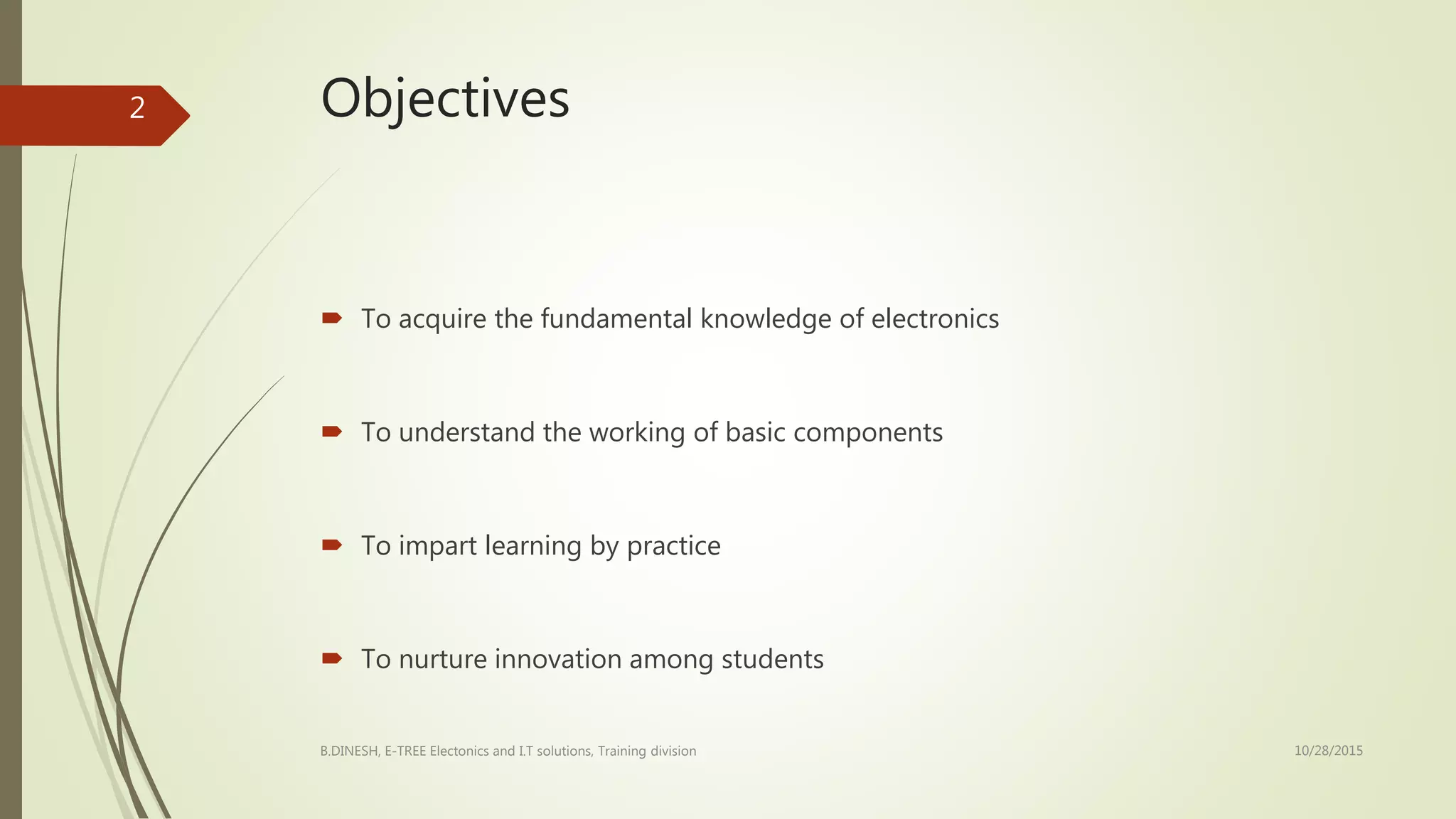 2

Objectives

To acquire the fundamental knowledge of electronics

To understand the working of basic components

To impart learning by practice

To nurture innovation among students

B.DINESH, E-TREE Electonics and I.T solutions, Training division

10/28/2015